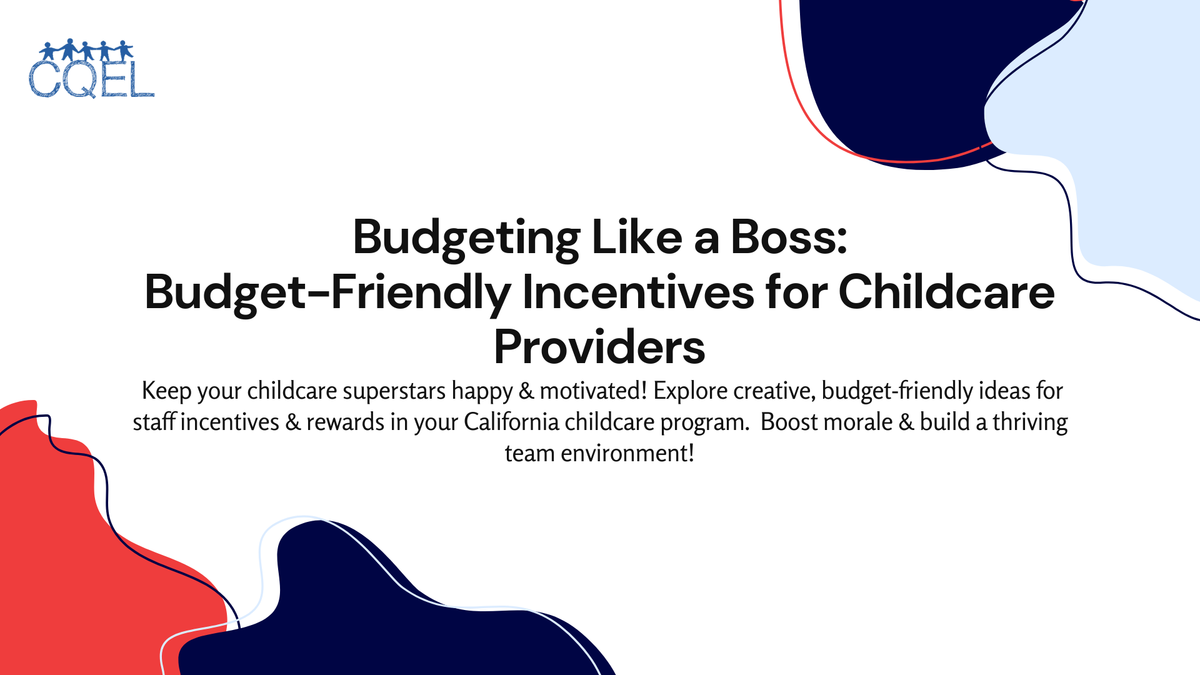 CQEL

Budgeting Like a Boss:
Budget-Friendly Incentives for Childcare Providers

Keep your childcare superstars happy & motivated! Explore creative, budget-friendly ideas for staff incentives & rewards in your California childcare program. Boost morale & build a thriving team environment!